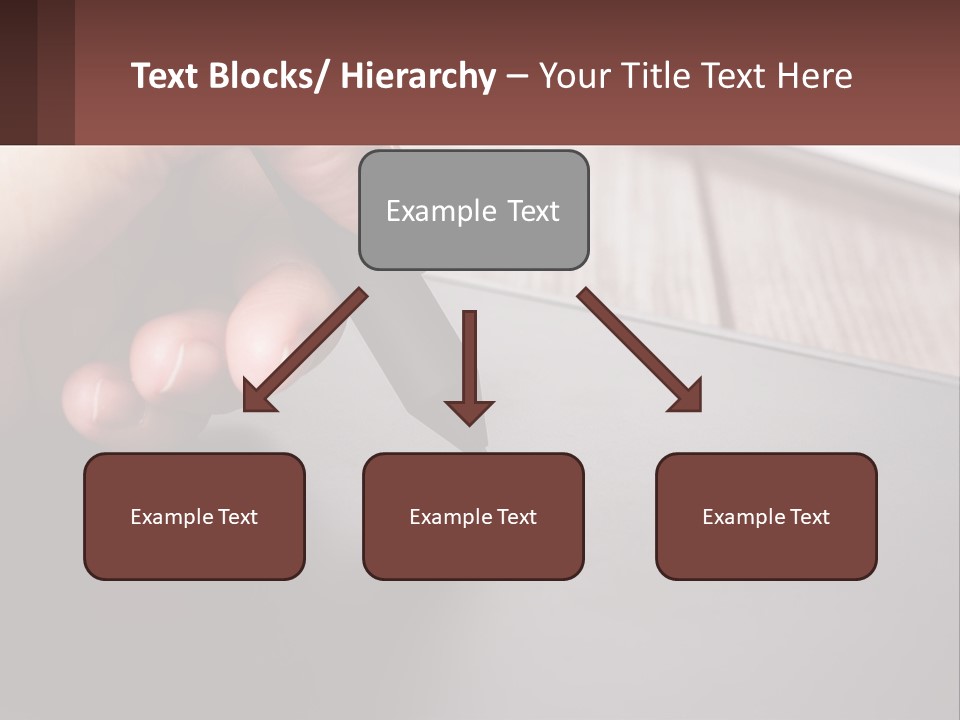 Text Blocks/ Hierarchy – Your Title Text Here

Example Text

Example Text

Example Text

Example Text